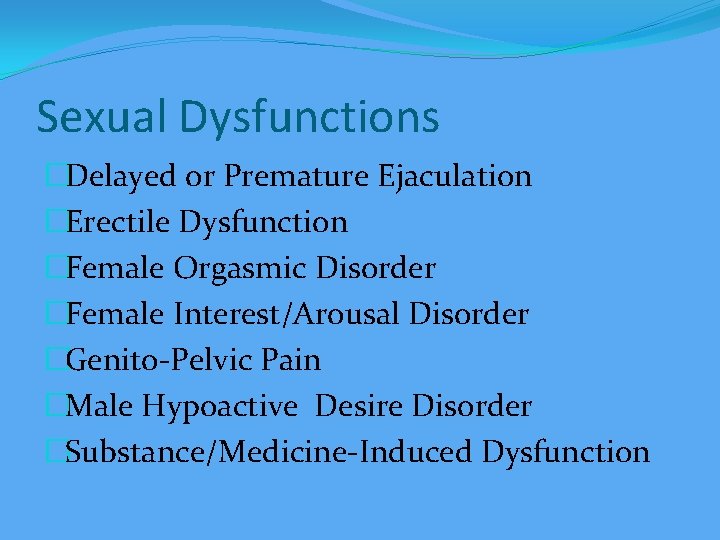 Sexual Dysfunctions

Delayed or Premature Ejaculation
Erectile Dysfunction
Female Orgasmic Disorder
Female Interest/Arousal Disorder
Genito-Pelvic Pain
Male Hypoactive  Desire Disorder
Substance/Medicine-Induced Dysfunction